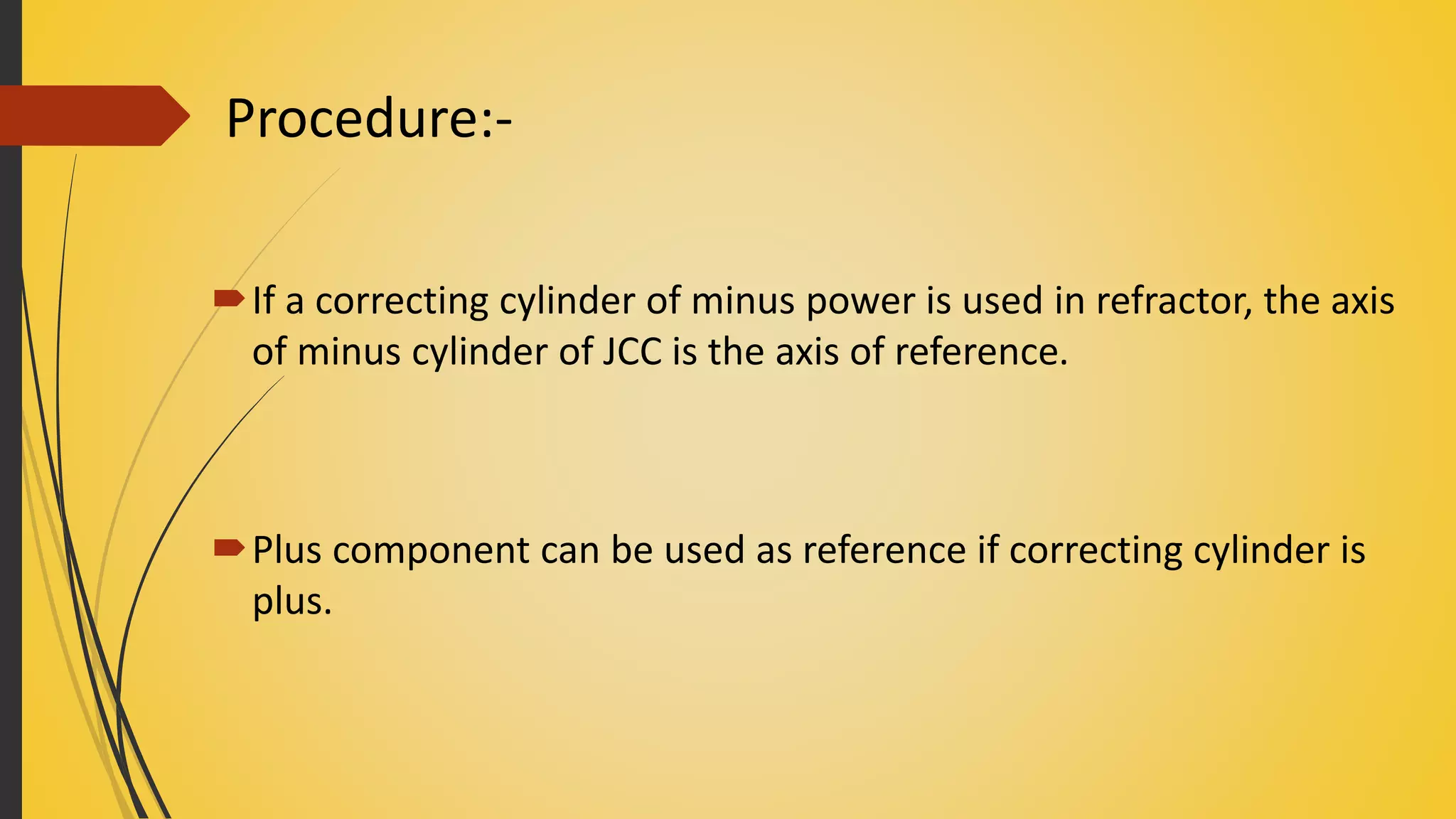 Procedure:-

If a correcting cylinder of minus power is used in refractor, the axis of minus cylinder of JCC is the axis of reference.

Plus component can be used as reference if correcting cylinder is plus.